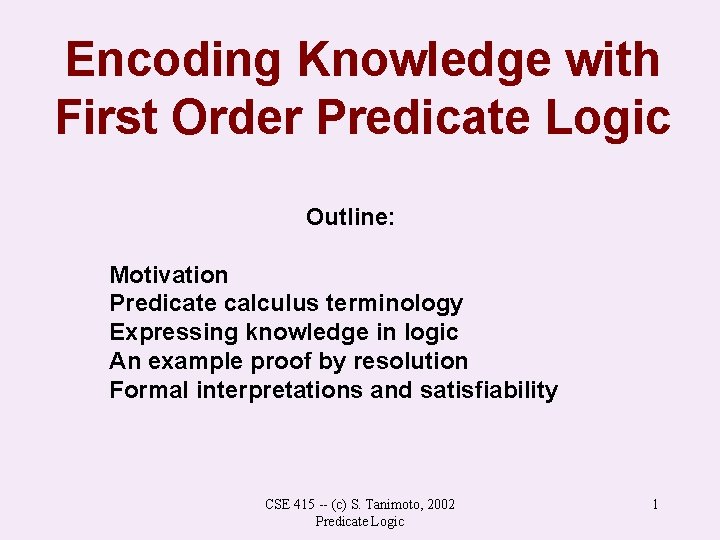 Encoding Knowledge with First Order Predicate Logic

Outline:

Motivation
Predicate calculus terminology
Expressing knowledge in logic
An example proof by resolution
Formal interpretations and satisfiability

CSE 415 -- (c) S. Tanimoto, 2002
Predicate Logic

1